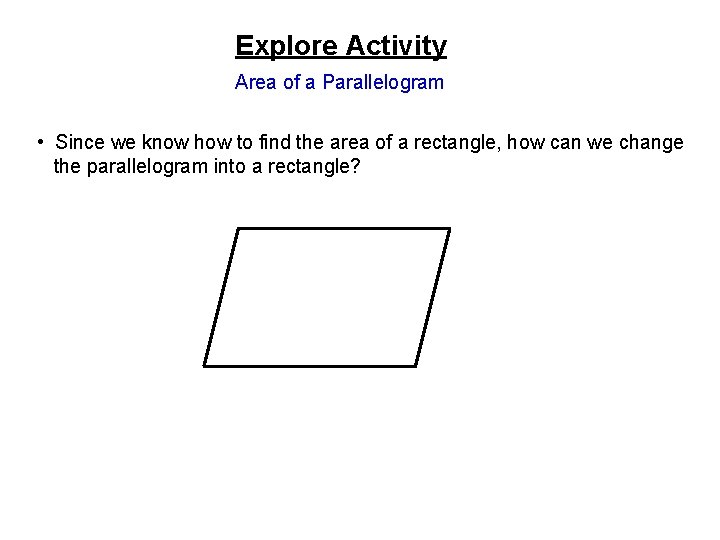 Explore Activity

Area of a Parallelogram

• Since we know how to find the area of a rectangle, how can we change the parallelogram into a rectangle?